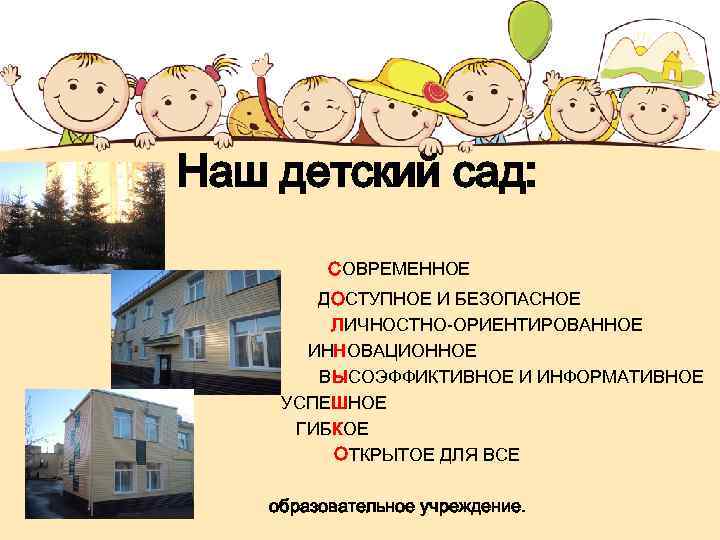 Наш детский сад:

СОВРЕМЕННОЕ
ДОСТУПНОЕ И БЕЗОПАСНОЕ
ЛИЧНОСТНО-ОРИЕНТИРОВАННОЕ
ИННОВАЦИОННОЕ
ВЫСОЭФФИКТИВНОЕ И ИНФОРМАТИВНОЕ
УСПЕШНОЕ
ГИБКОЕ
ОТКРЫТОЕ ДЛЯ ВСЕ

образовательное учреждение.